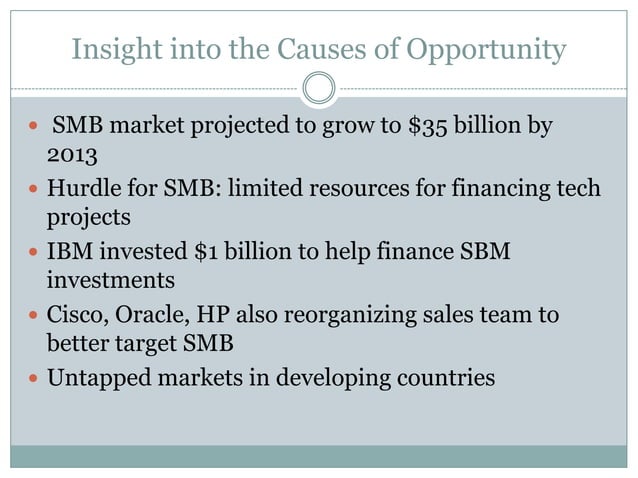 Insight into the Causes of Opportunity

- SMB market projected to grow to \$35 billion by 2013
- Hurdle for SMB: limited resources for financing tech projects
- IBM invested \$1 billion to help finance SBM investments
- Cisco, Oracle, HP also reorganizing sales team to better target SMB
- Untapped markets in developing countries